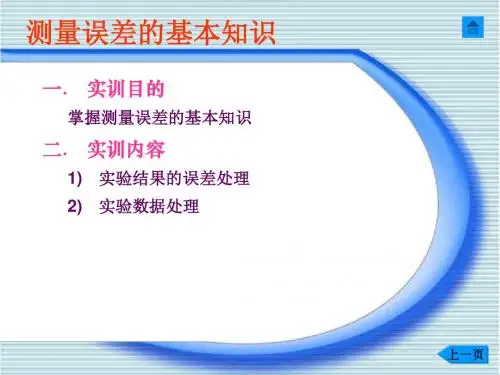 测量误差的基本知识

一. 实训目的

掌握测量误差的基本知识

二. 实训内容

1) 实验结果的误差处理

2) 实验数据处理

上一页